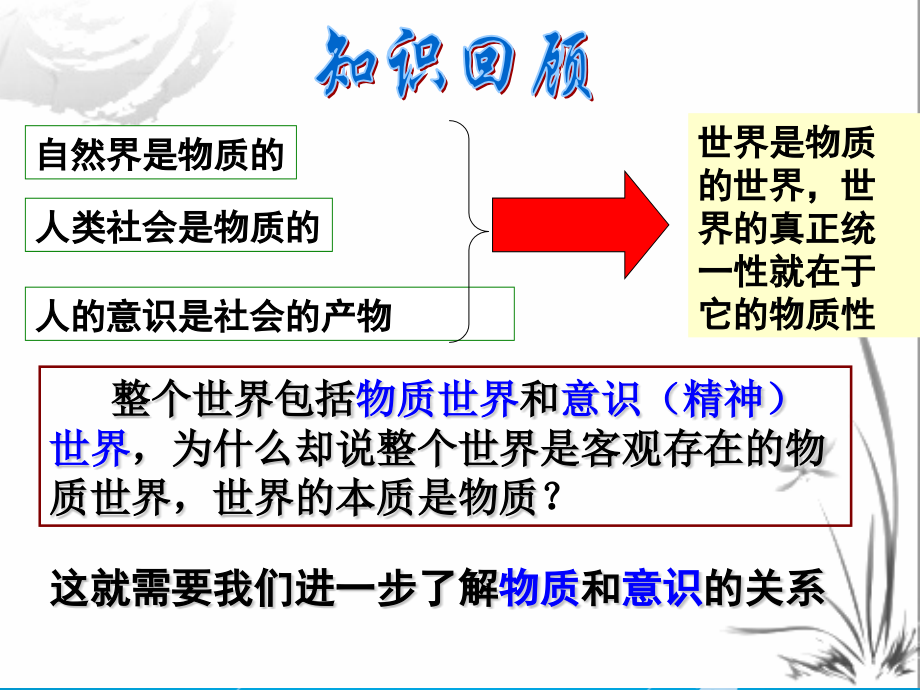 知识回顾

自然界是物质的

人类社会是物质的

人的意识是社会的产物

世界是物质的世界，世界的真正统一性就在于它的物质性

整个世界包括物质世界和意识（精神）世界，为什么却说整个世界是客观存在的物质世界，世界的本质是物质？

这就需要我们进一步了解物质和意识的关系